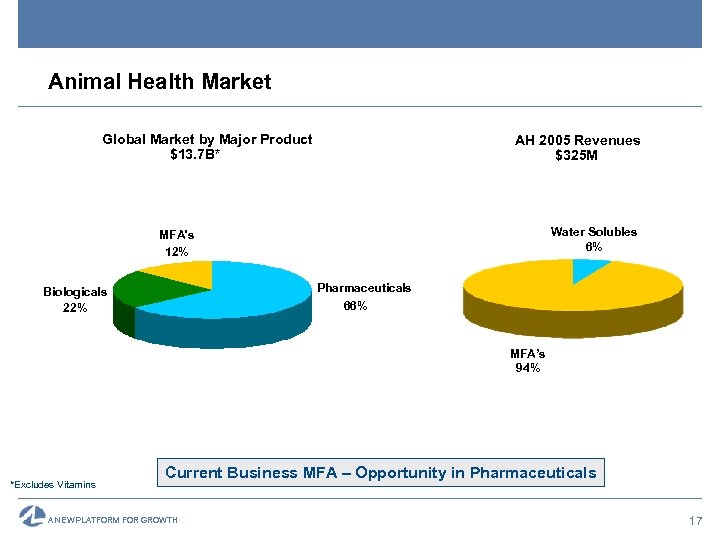 Animal Health Market

Global Market by Major Product
$13.7B*

MFA's
12%

Biologicals
22%

Pharmaceuticals
66%

AH 2005 Revenues
$325M

Water Solubles
6%

MFA's
94%

Current Business MFA – Opportunity in Pharmaceuticals

*Excludes Vitamins

A NEW PLATFORM FOR GROWTH

17